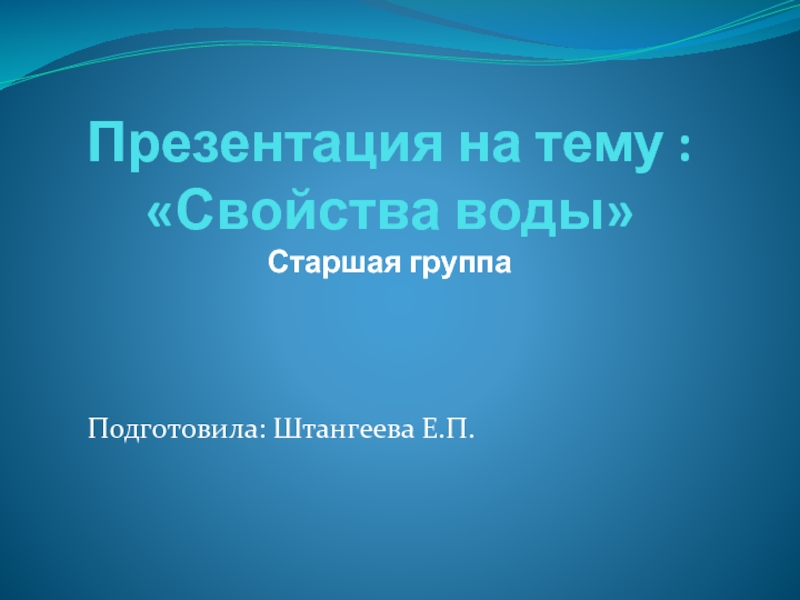 Презентация на тему : «Свойства воды»
Старшая группа

Подготовила: Штангеева Е.П.